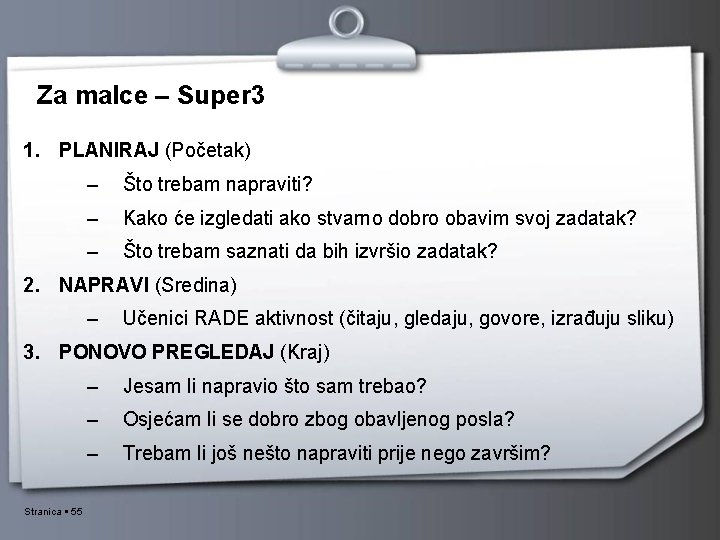 Za malce – Super3

1. PLANIRAJ (Početak)
   – Što trebam napraviti?
   – Kako će izgledati ako stvarno dobro obavim svoj zadatak?
   – Što trebam saznati da bih izvršio zadatak?
2. NAPRAVI (Sredina)
   – Učenici RADE aktivnost (čitaju, gledaju, govore, izrađuju sliku)
3. PONOVO PREGLEDAJ (Kraj)
   – Jesam li napravio što sam trebao?
   – Osjećam li se dobro zbog obavljenog posla?
   – Trebam li još nešto napraviti prije nego završim?

Stranica ▪ 55